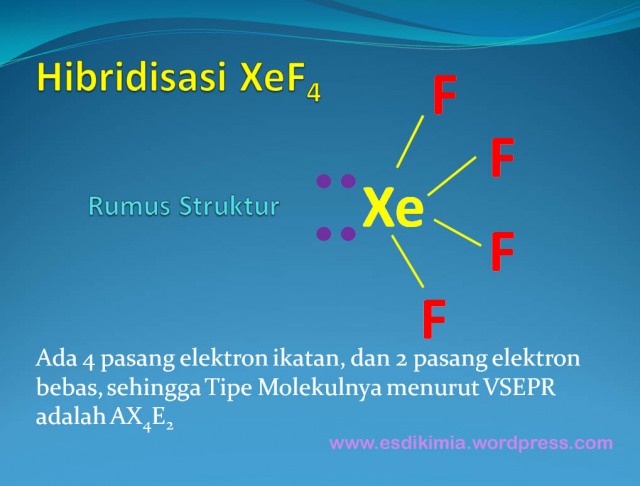 Hibridisasi $XeF_4$

Rumus Struktur

F

F

Xe

F

F

Ada 4 pasang elektron ikatan, dan 2 pasang elektron bebas, sehingga Tipe Molekulnya menurut VSEPR adalah $AX_4E_2$

www.esdikimia.wordpress.com